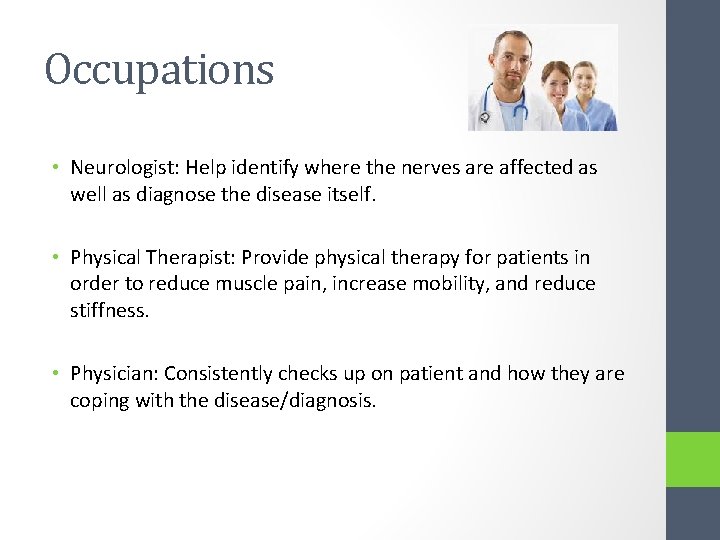 Occupations

• Neurologist: Help identify where the nerves are affected as well as diagnose the disease itself.

• Physical Therapist: Provide physical therapy for patients in order to reduce muscle pain, increase mobility, and reduce stiffness.

• Physician: Consistently checks up on patient and how they are coping with the disease/diagnosis.